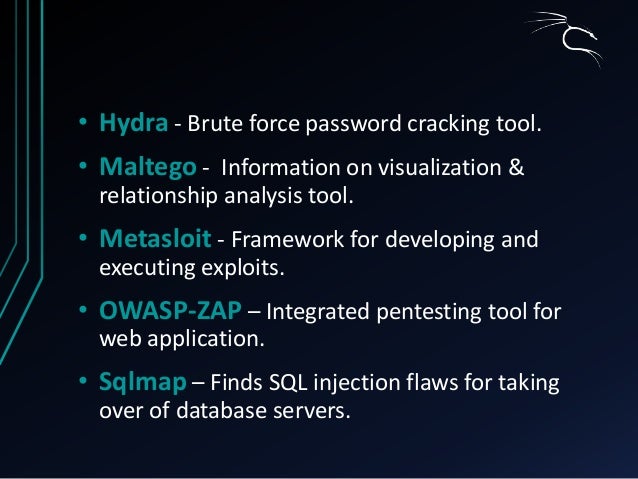 • Hydra - Brute force password cracking tool.
• Maltego - Information on visualization & relationship analysis tool.
• Metasloit - Framework for developing and executing exploits.
• OWASP-ZAP – Integrated pentesting tool for web application.
• Sqlmap – Finds SQL injection flaws for taking over of database servers.